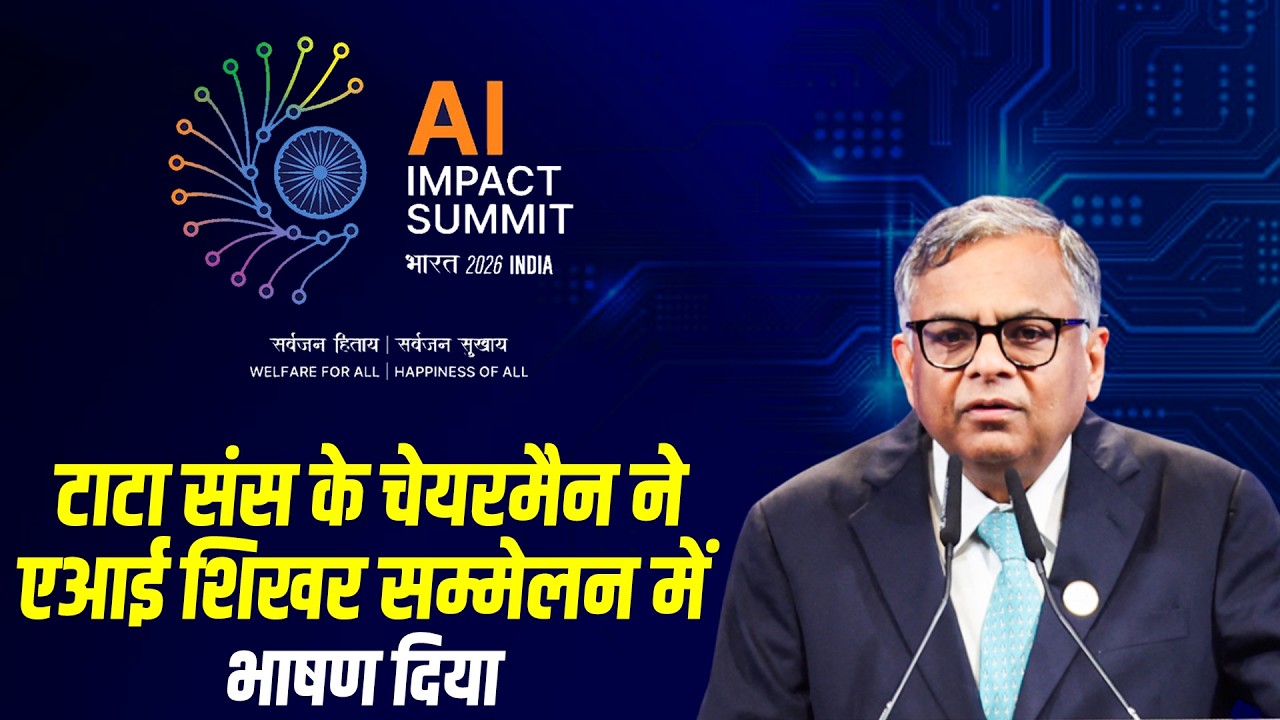 AI
IMPACT
SUMMIT
भारत 2026 INDIA

सर्वजन हिताय | सर्वजन सुखाय
WELFARE FOR ALL | HAPPINESS OF ALL

टाटा संस के चेयरमैन ने एआई शिखर सम्मेलन में भाषण दिया